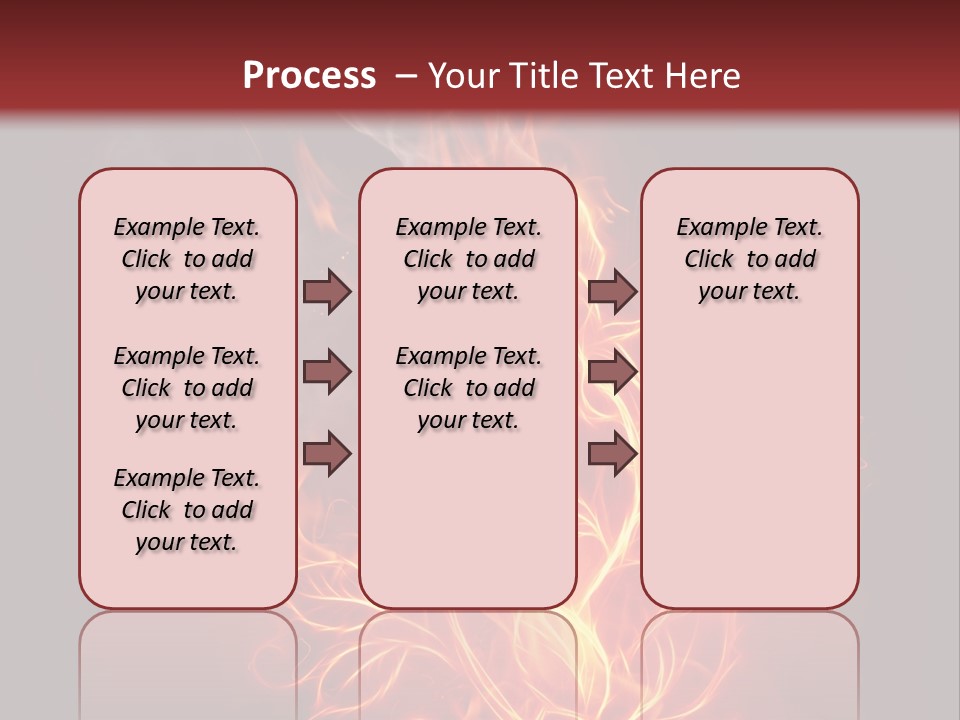 Process – Your Title Text Here

Example Text. Click to add your text.

Example Text. Click to add your text.

Example Text. Click to add your text.

Example Text. Click to add your text.

Example Text. Click to add your text.

Example Text. Click to add your text.